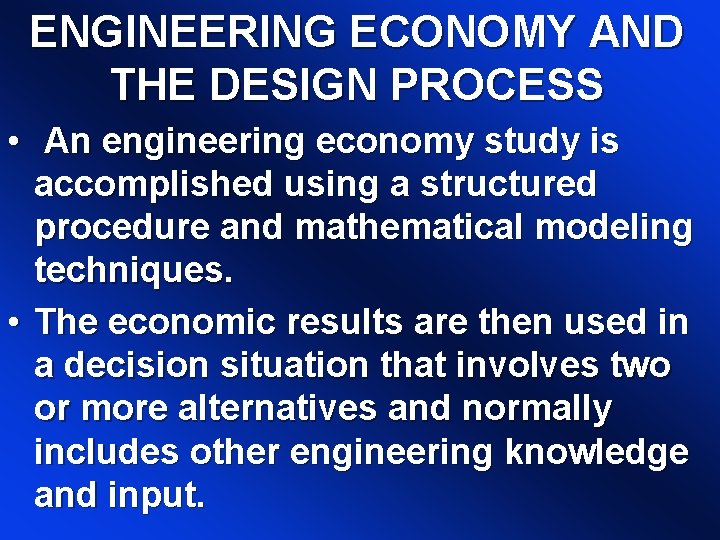 ENGINEERING ECONOMY AND THE DESIGN PROCESS

• An engineering economy study is accomplished using a structured procedure and mathematical modeling techniques.

• The economic results are then used in a decision situation that involves two or more alternatives and normally includes other engineering knowledge and input.